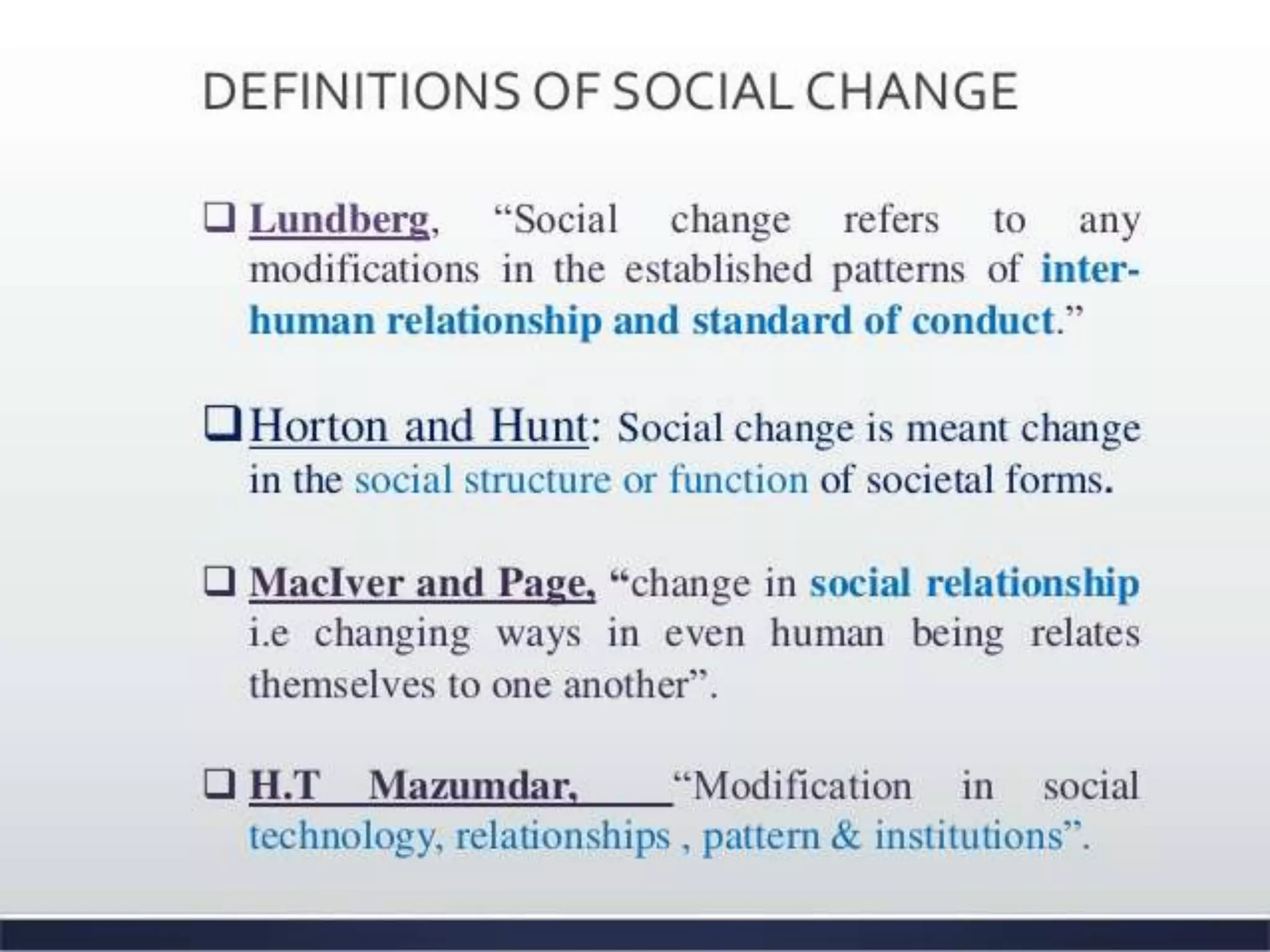 DEFINITIONS OF SOCIAL CHANGE

❑ Lundberg, “Social change refers to any modifications in the established patterns of inter-human relationship and standard of conduct.”

❑ Horton and Hunt: Social change is meant change in the social structure or function of societal forms.

❑ MacIver and Page, “change in social relationship i.e changing ways in even human being relates themselves to one another”.

❑ H.T Mazumdar, “Modification in social technology, relationships , pattern & institutions”.